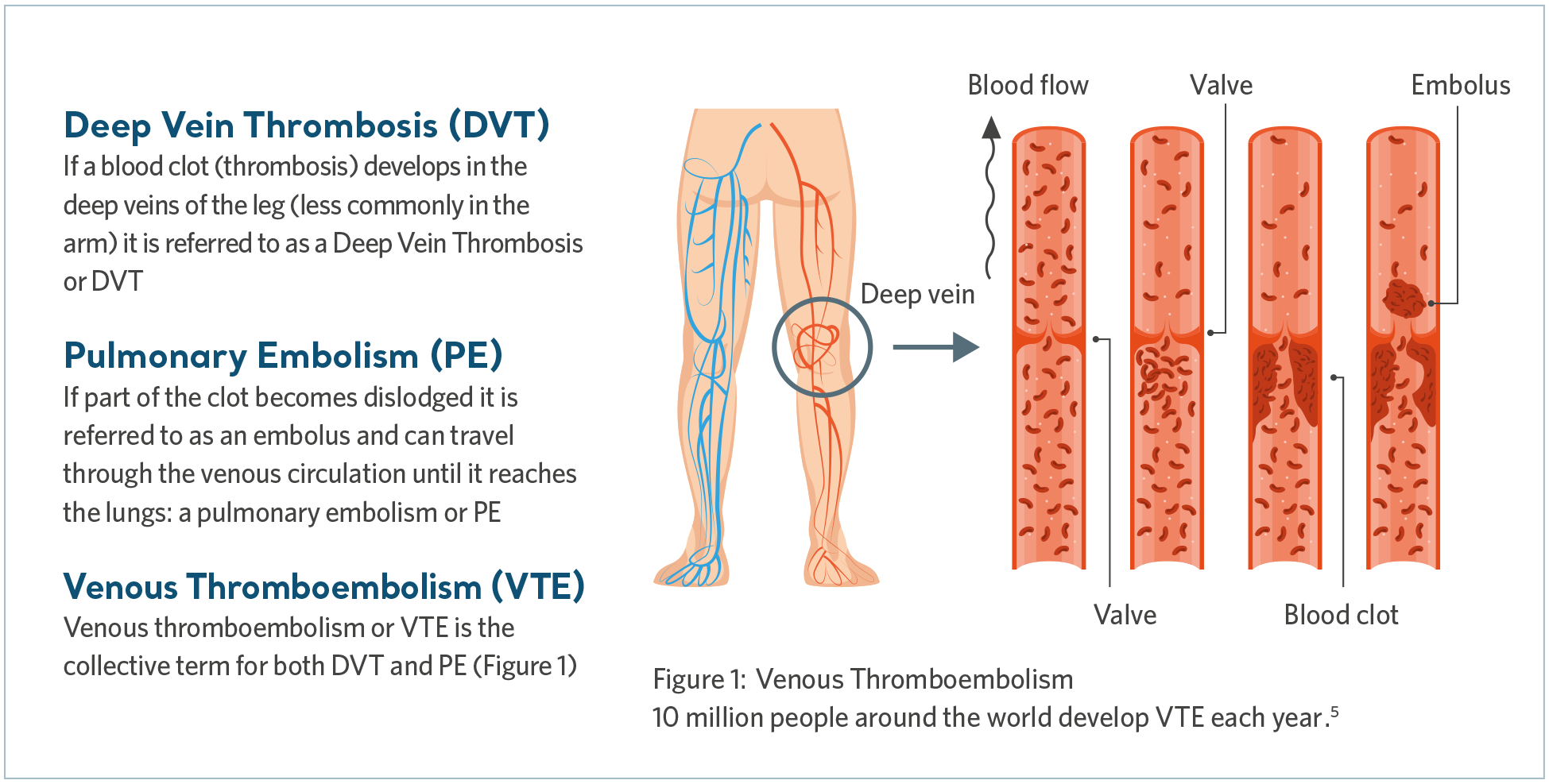 Deep Vein Thrombosis (DVT)
If a blood clot (thrombosis) develops in the deep veins of the leg (less commonly in the arm) it is referred to as a Deep Vein Thrombosis or DVT

Pulmonary Embolism (PE)
If part of the clot becomes dislodged it is referred to as an embolus and can travel through the venous circulation until it reaches the lungs: a pulmonary embolism or PE

Venous Thromboembolism (VTE)
Venous thromboembolism or VTE is the collective term for both DVT and PE (Figure 1)

Blood flow
Valve
Embolus
Deep vein
Valve
Blood clot

Figure 1: Venous Thromboembolism
10 million people around the world develop VTE each year.$^5$